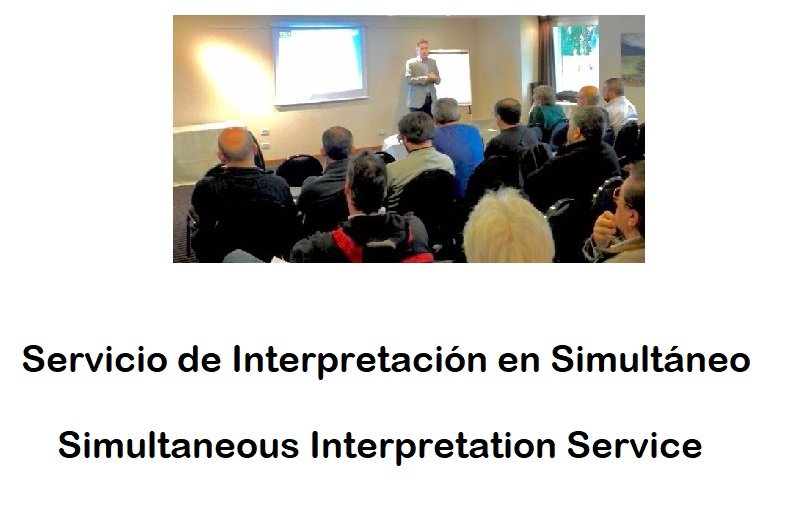 Servicio de Interpretación en Simultáneo

Simultaneous Interpretation Service